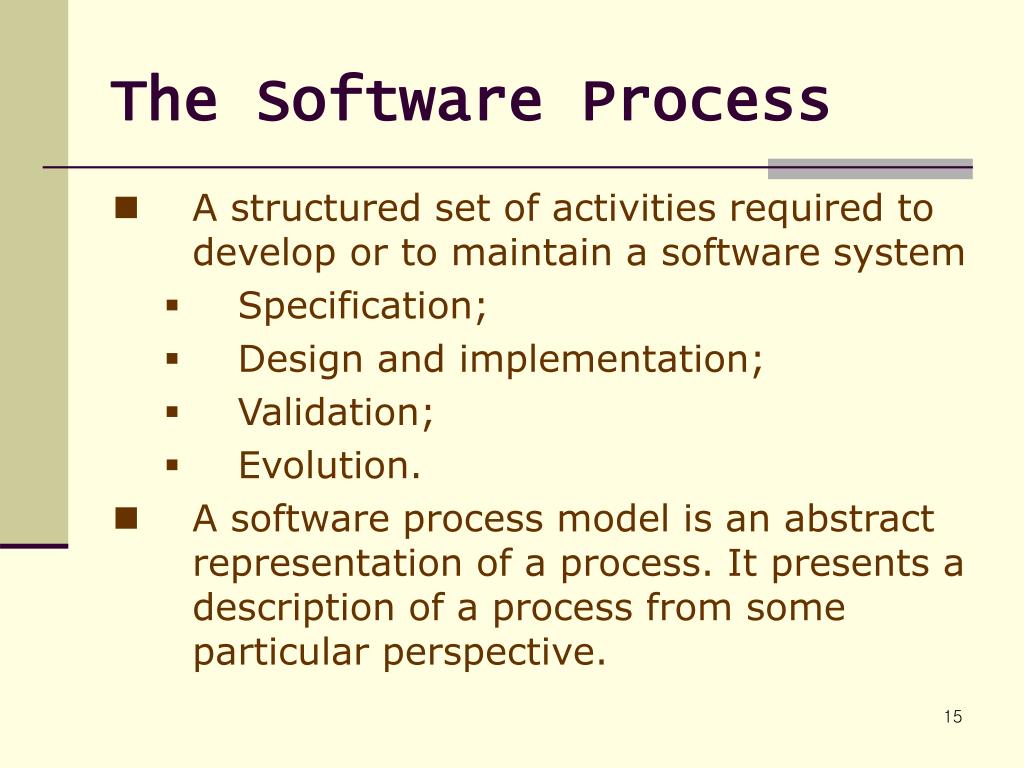 The Software Process

- A structured set of activities required to develop or to maintain a software system
  - Specification;
  - Design and implementation;
  - Validation;
  - Evolution.
- A software process model is an abstract representation of a process. It presents a description of a process from some particular perspective.

15